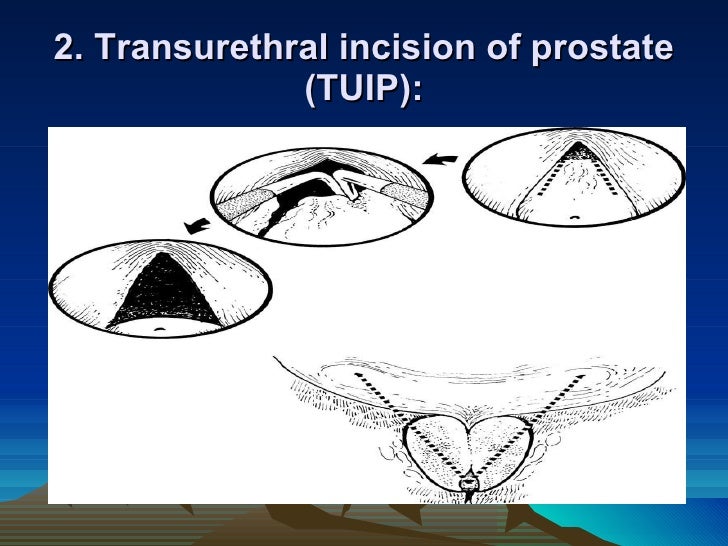 2. Transurethral incision of prostate (TUIP):